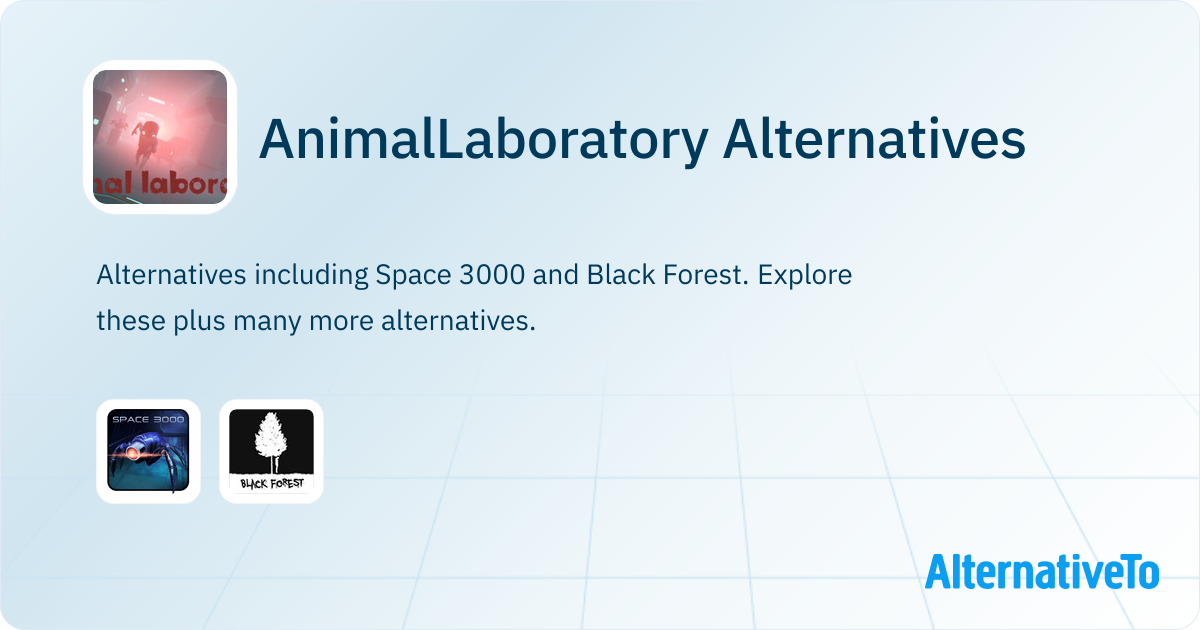 nal labora

AnimalLaboratory Alternatives

Alternatives including Space 3000 and Black Forest. Explore these plus many more alternatives.

SPACE 3000

BLACK FOREST

AlternativeTo